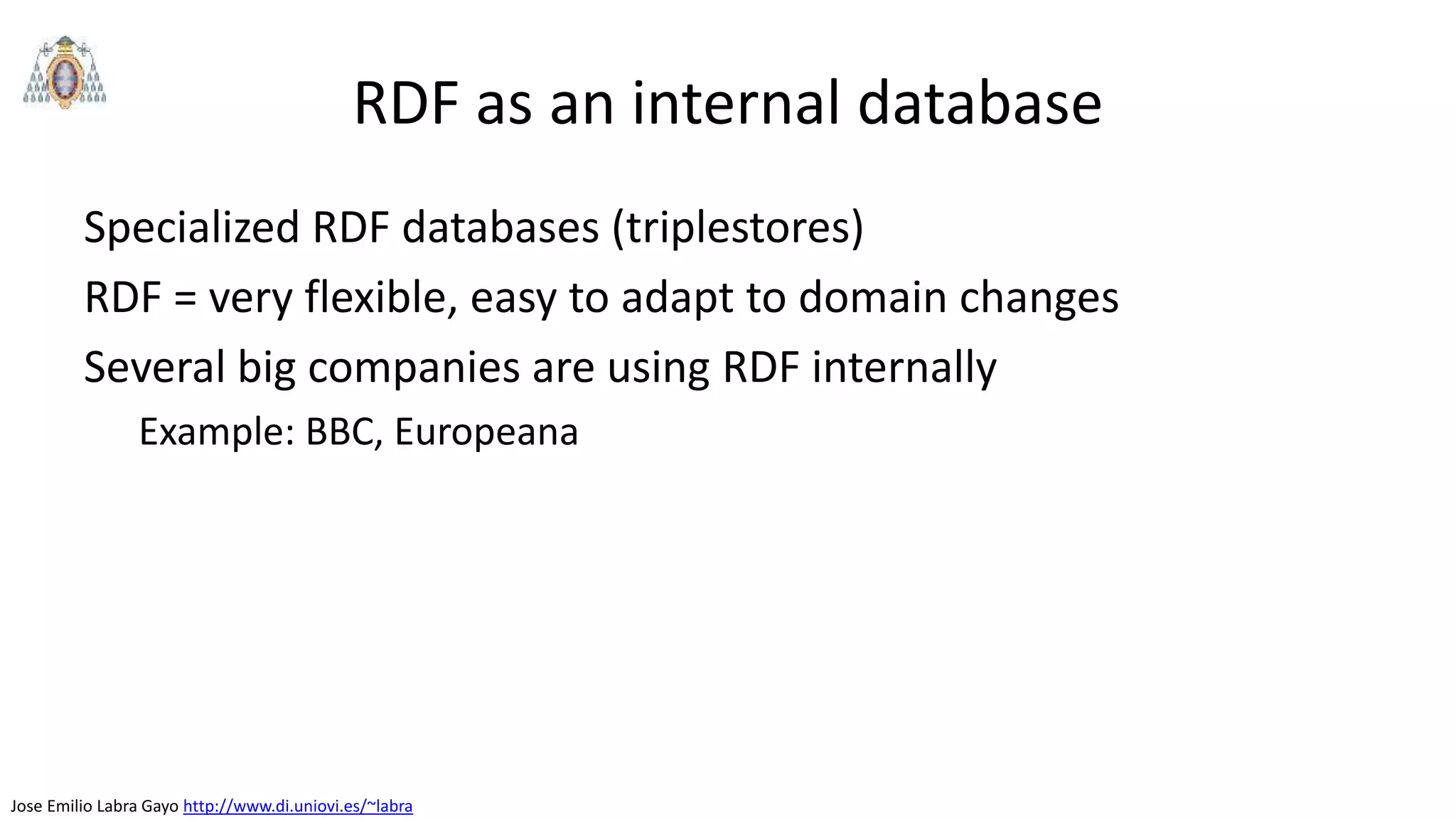 RDF as an internal database

Specialized RDF databases (triplestores)

RDF = very flexible, easy to adapt to domain changes

Several big companies are using RDF internally

Example: BBC, Europeana

Jose Emilio Labra Gayo http://www.di.uniovi.es/~labra